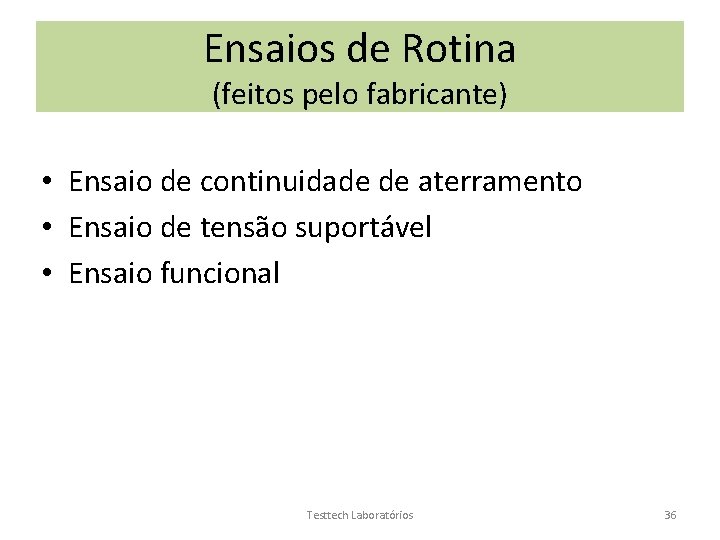 Ensaios de Rotina
(feitos pelo fabricante)

• Ensaio de continuidade de aterramento
• Ensaio de tensão suportável
• Ensaio funcional

Testtech Laboratórios

36